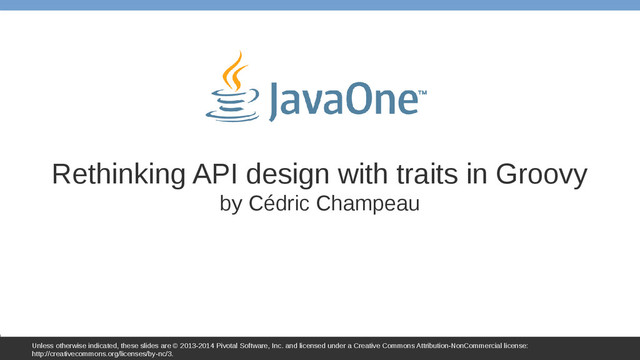 JavaOne™

Rethinking API design with traits in Groovy
by Cédric Champeau

Unless otherwise indicated, these slides are © 2013-2014 Pivotal Software, Inc. and licensed under a Creative Commons Attribution-NonCommercial license: http://creativecommons.org/licenses/by-nc/3.